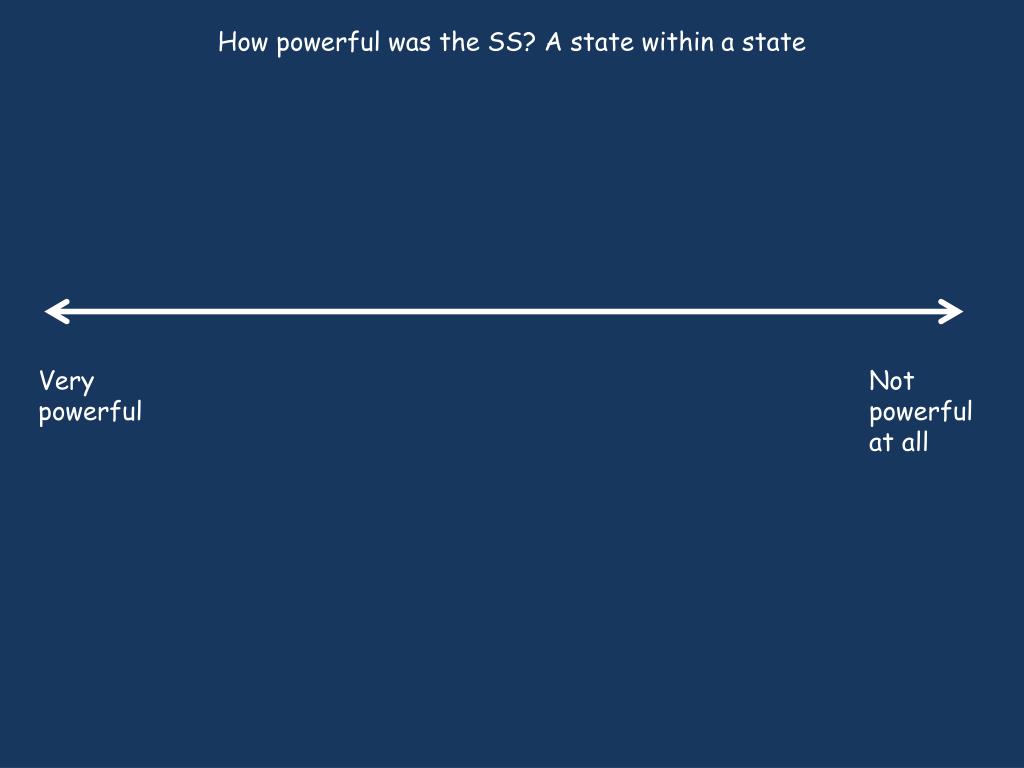 How powerful was the SS? A state within a state

Very powerful

Not powerful at all